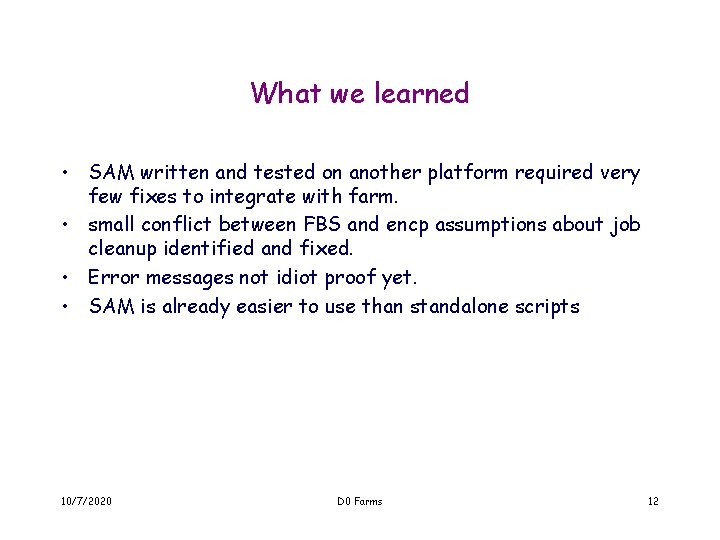 What we learned

• SAM written and tested on another platform required very few fixes to integrate with farm.
• small conflict between FBS and encp assumptions about job cleanup identified and fixed.
• Error messages not idiot proof yet.
• SAM is already easier to use than standalone scripts

10/7/2020 D0 Farms 12